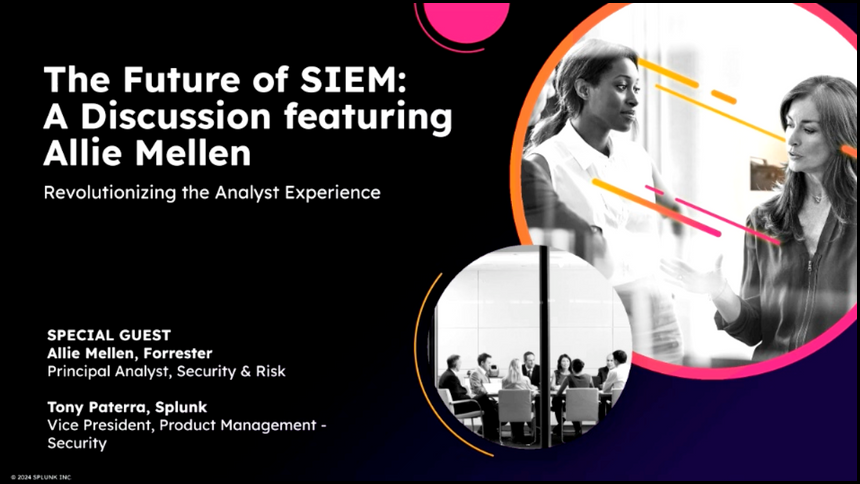 The Future of SIEM: A Discussion featuring Allie Mellen

Revolutionizing the Analyst Experience

SPECIAL GUEST
Allie Mellen, Forrester
Principal Analyst, Security & Risk

Tony Paterra, Splunk
Vice President, Product Management - Security

© 2024 SPLUNK INC